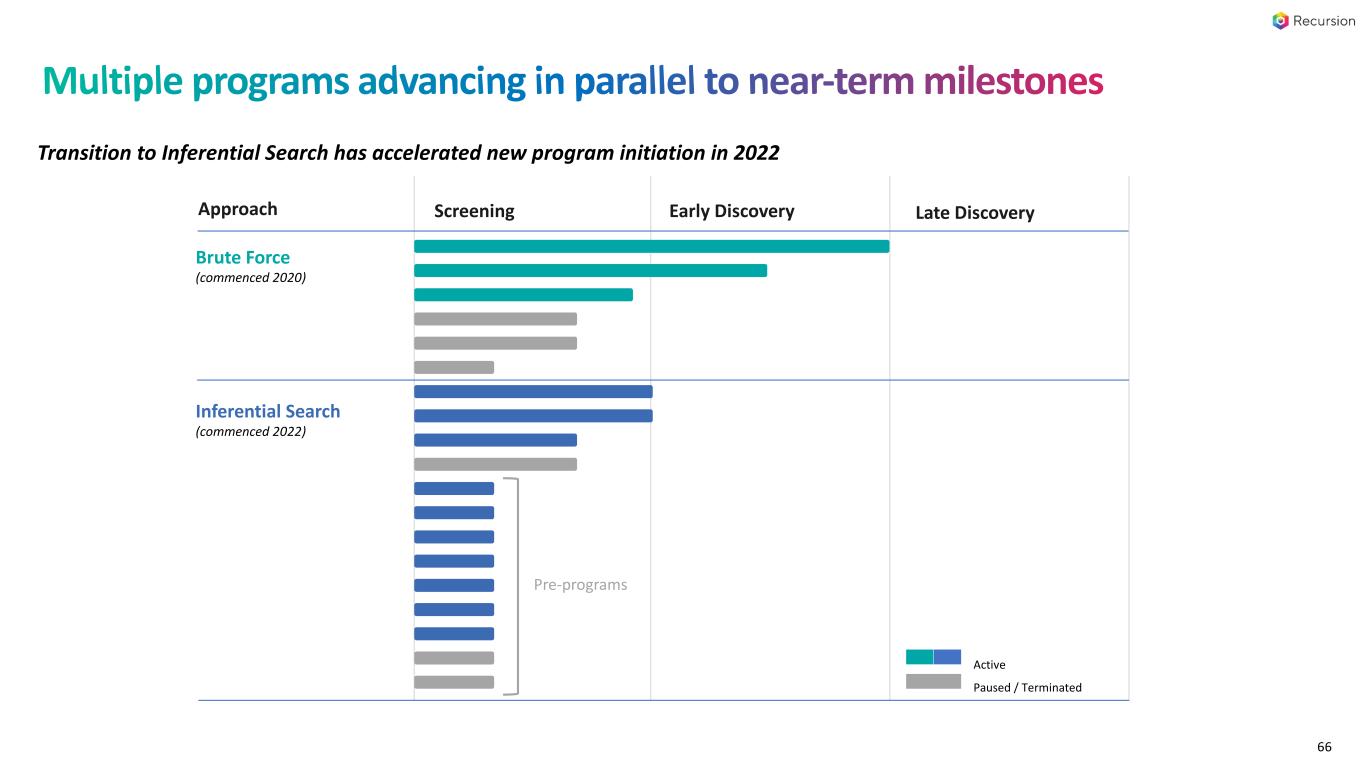 Recursion

Multiple programs advancing in parallel to near-term milestones

Transition to Inferential Search has accelerated new program initiation in 2022

Approach
Screening
Early Discovery
Late Discovery

Brute Force
(commenced 2020)

Inferential Search
(commenced 2022)

Pre-programs

Active
Paused / Terminated

66